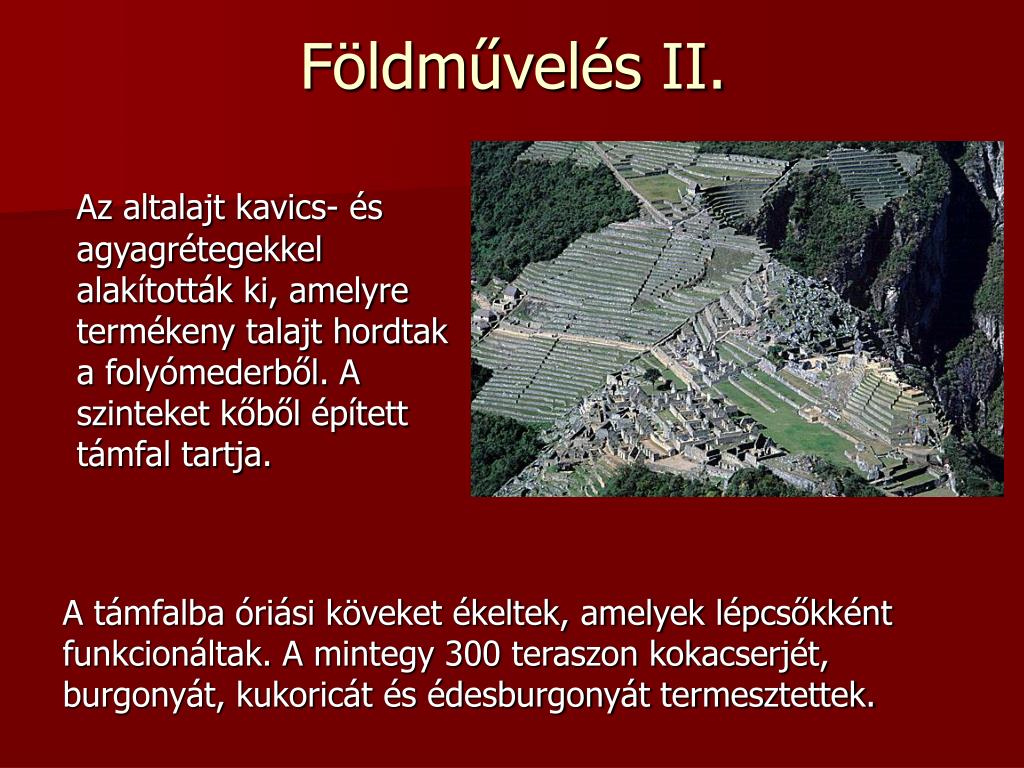 Földművelés II.

Az altalajt kavics- és agyagrétegekkel alakították ki, amelyre termékeny talajt hordtak a folyómederből. A szinteket kőből épített támfal tartja.

A támfalba óriási köveket ékeltek, amelyek lépcsőkként funkcionáltak. A mintegy 300 teraszon kokacserjét, burgonyát, kukoricát és édesburgonyát termesztettek.